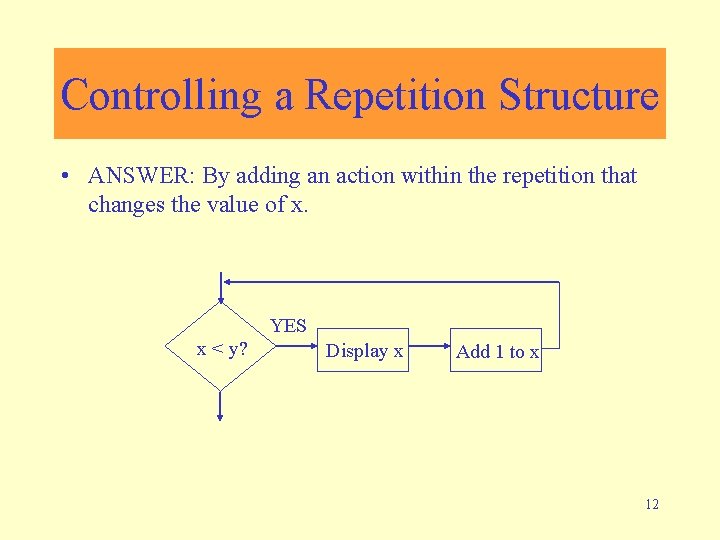 Controlling a Repetition Structure

• ANSWER: By adding an action within the repetition that changes the value of x.

x < y?

YES

Display x

Add 1 to x

12